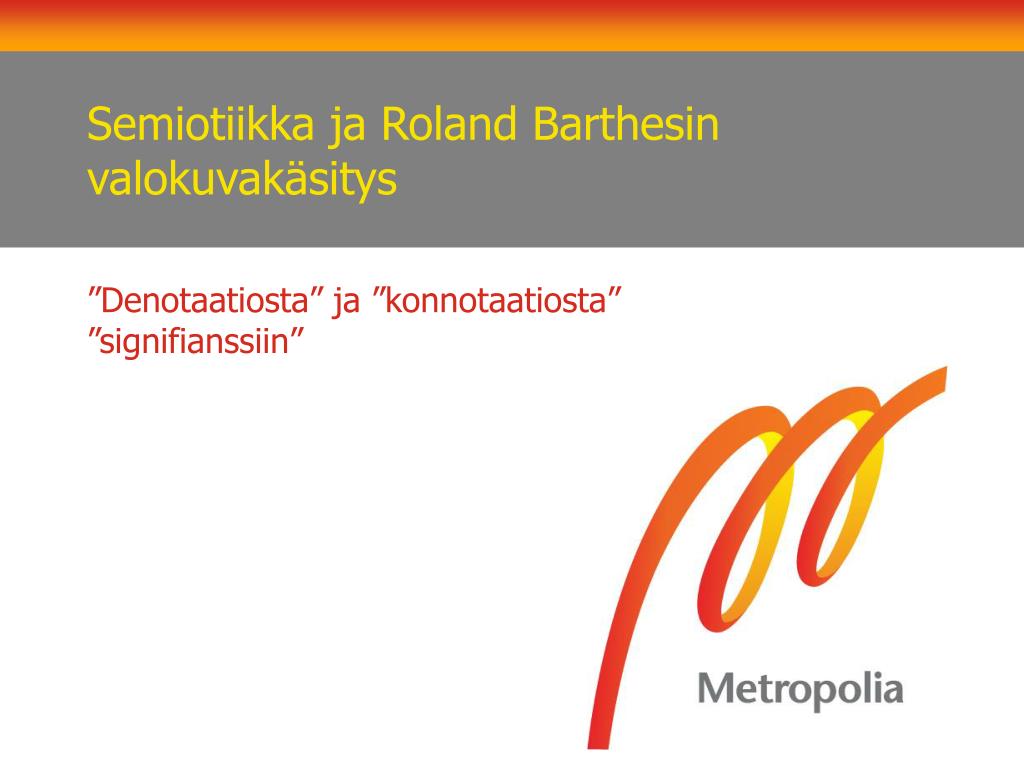 Semiotiikka ja Roland Barthesin valokuvakäsitys

”Denotaatiosta” ja ”konnotaatiosta” ”signifianssiin”

Metropolia